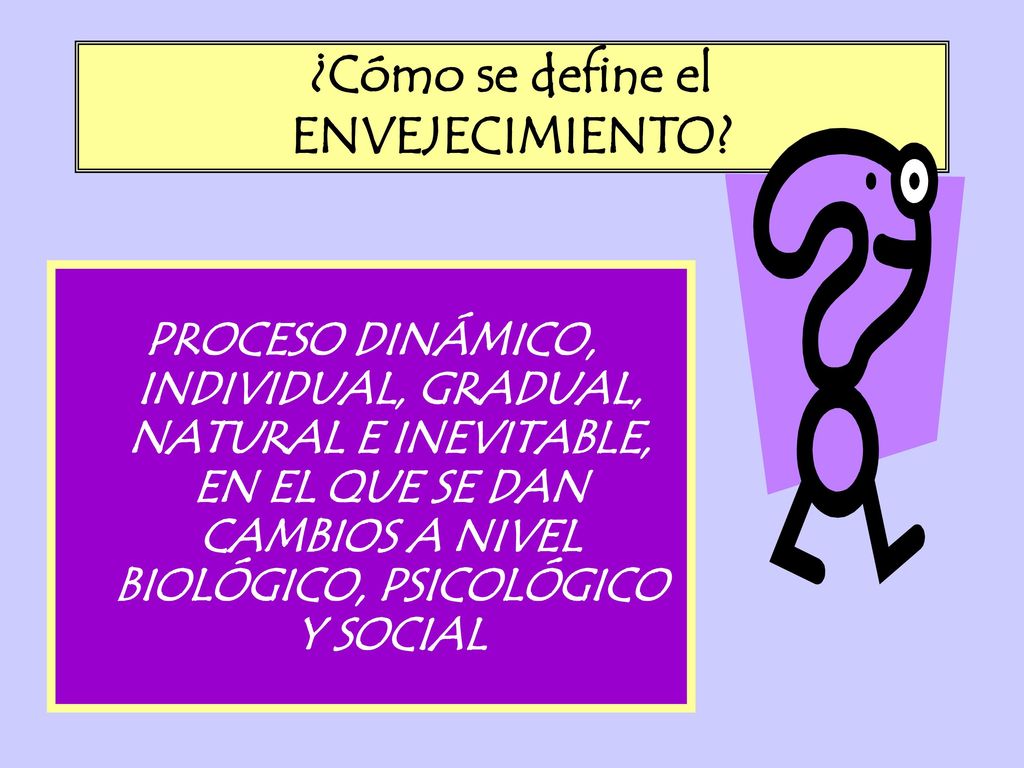 ¿Cómo se define el ENVEJECIMIENTO?

PROCESO DINÁMICO, INDIVIDUAL, GRADUAL, NATURAL E INEVITABLE, EN EL QUE SE DAN CAMBIOS A NIVEL BIOLÓGICO, PSICOLÓGICO Y SOCIAL